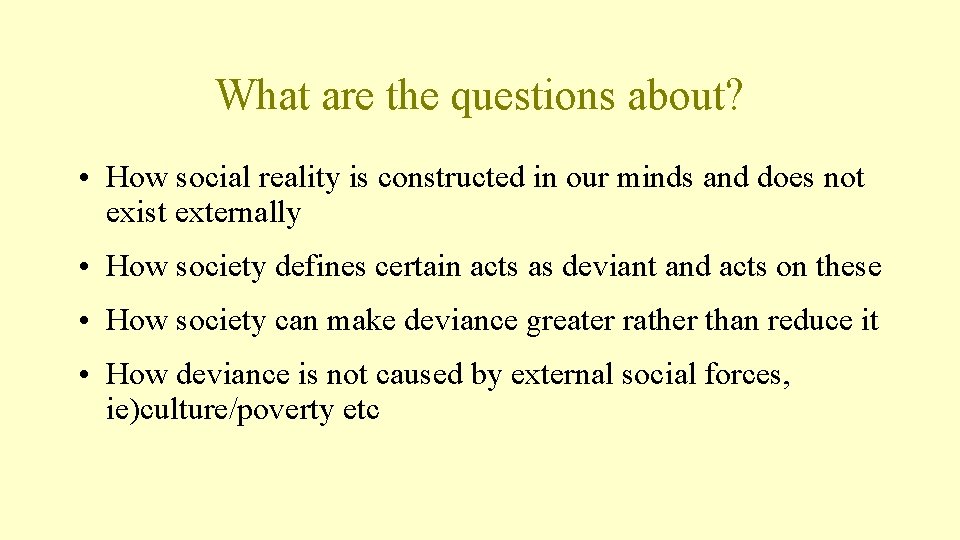 What are the questions about?

• How social reality is constructed in our minds and does not exist externally

• How society defines certain acts as deviant and acts on these

• How society can make deviance greater rather than reduce it

• How deviance is not caused by external social forces, ie)culture/poverty etc